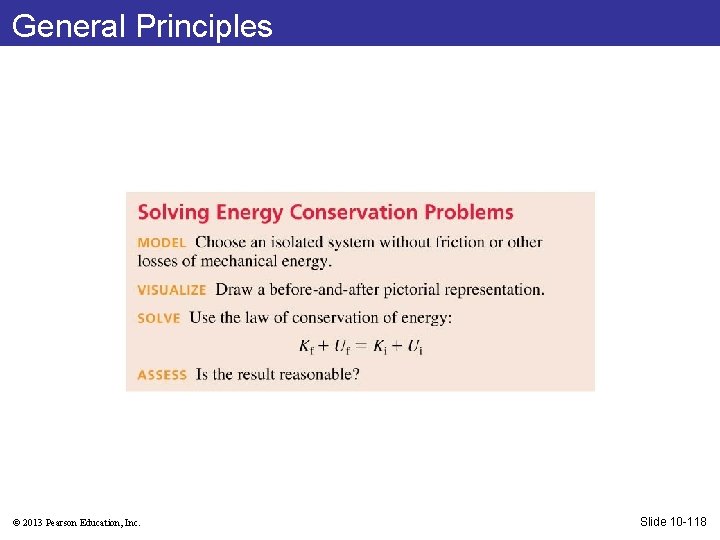 General Principles

Solving Energy Conservation Problems

MODEL Choose an isolated system without friction or other losses of mechanical energy.

VISUALIZE Draw a before-and-after pictorial representation.

SOLVE Use the law of conservation of energy:

$K_f + U_f = K_i + U_i$

ASSESS Is the result reasonable?

© 2013 Pearson Education, Inc.

Slide 10-118